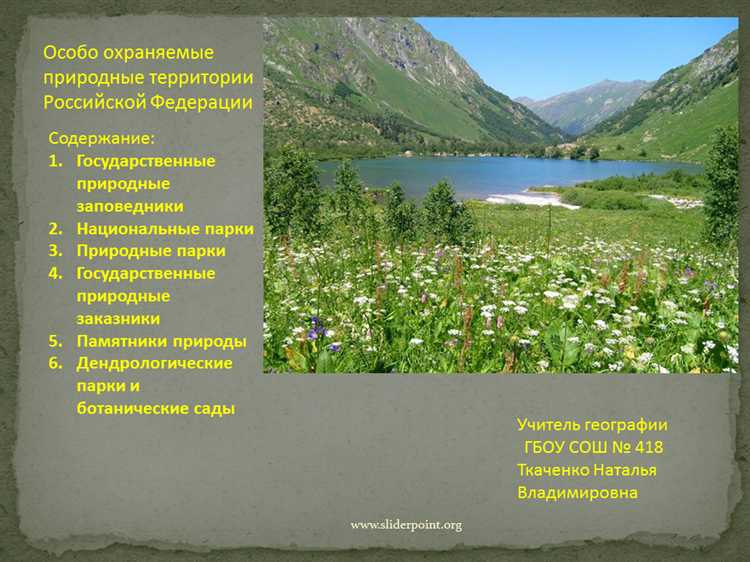 Особо охраняемые природные территории Российской Федерации

Содержание:
1. Государственные природные заповедники
2. Национальные парки
3. Природные парки
4. Государственные природные заказники
5. Памятники природы
6. Дендрологические парки и ботанические сады

Учитель географии
ГБОУ СОШ № 418
Ткаченко Наталья Владимировна

www.sliderpoint.org